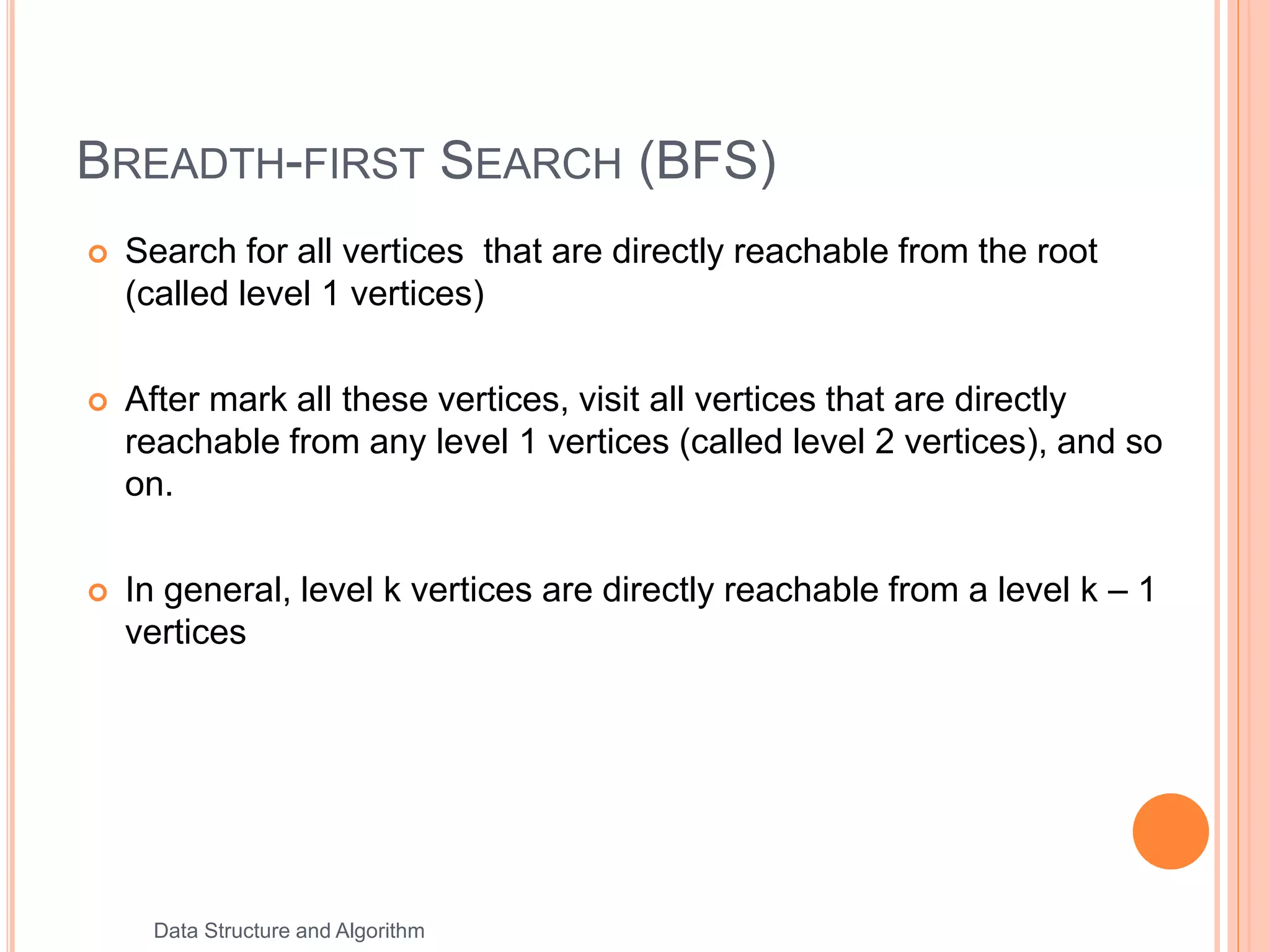 BREADTH-FIRST SEARCH (BFS)

Search for all vertices that are directly reachable from the root (called level 1 vertices)

After mark all these vertices, visit all vertices that are directly reachable from any level 1 vertices (called level 2 vertices), and so on.

In general, level k vertices are directly reachable from a level k – 1 vertices

Data Structure and Algorithm